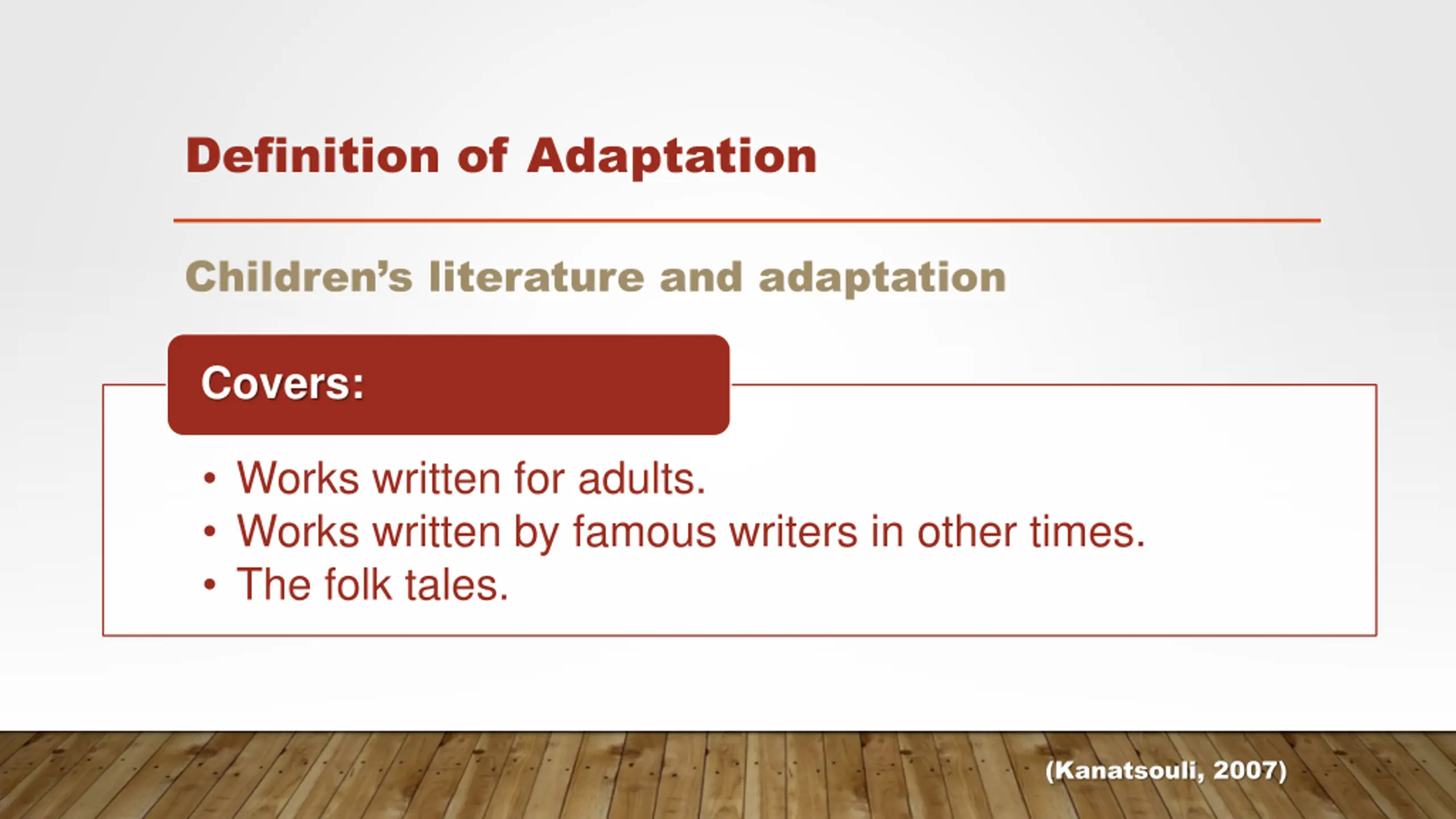 Definition of Adaptation

Children's literature and adaptation

Covers:

• Works written for adults.
• Works written by famous writers in other times.
• The folk tales.

(Kanatsouli, 2007)